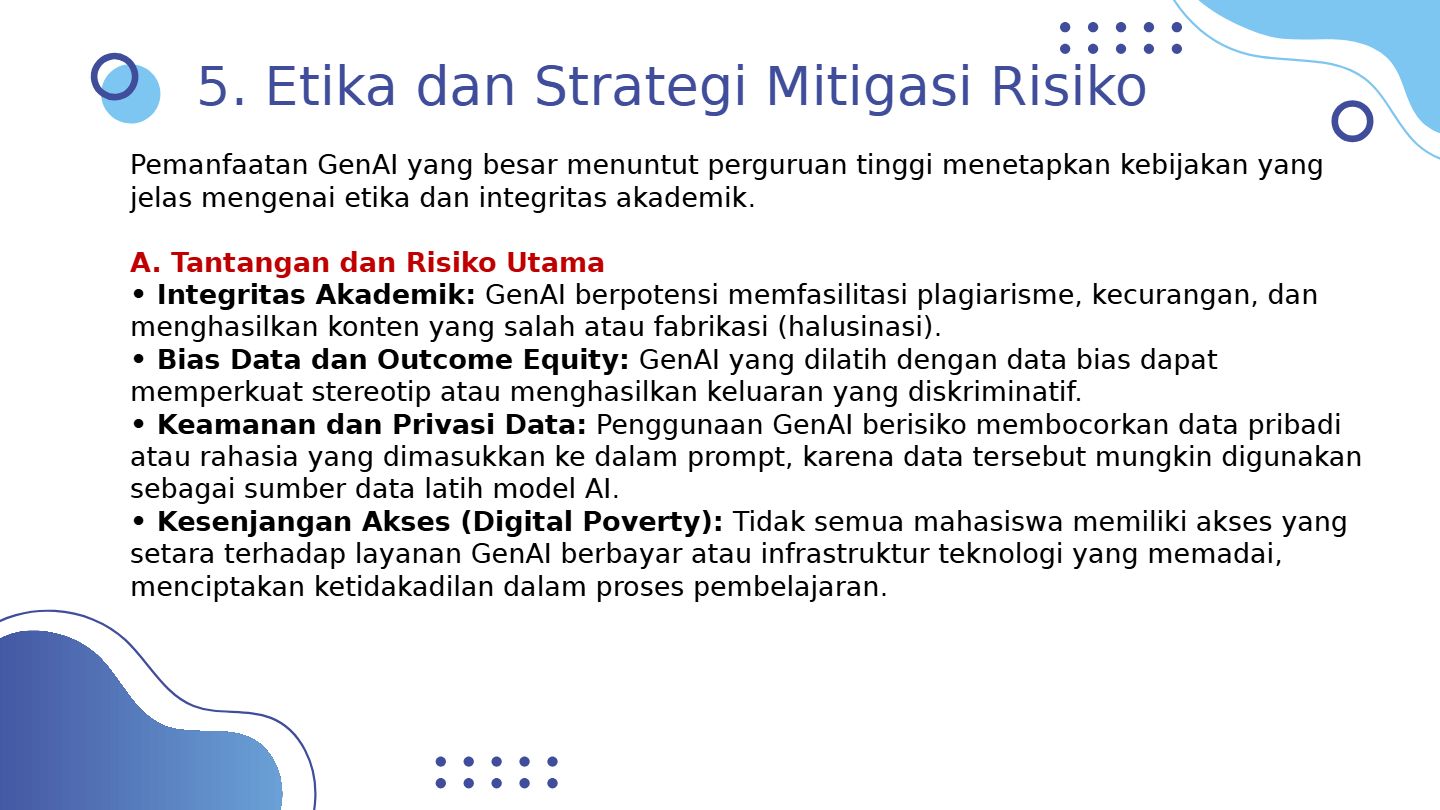 5. Etika dan Strategi Mitigasi Risiko

Pemanfaatan GenAI yang besar menuntut perguruan tinggi menetapkan kebijakan yang jelas mengenai etika dan integritas akademik.

A. Tantangan dan Risiko Utama
• Integritas Akademik: GenAI berpotensi memfasilitasi plagiarisme, kecurangan, dan menghasilkan konten yang salah atau fabrikasi (halusinasi).
• Bias Data dan Outcome Equity: GenAI yang dilatih dengan data bias dapat memperkuat stereotip atau menghasilkan keluaran yang diskriminatif.
• Keamanan dan Privasi Data: Penggunaan GenAI berisiko membocorkan data pribadi atau rahasia yang dimasukkan ke dalam prompt, karena data tersebut mungkin digunakan sebagai sumber data latih model AI.
• Kesenjangan Akses (Digital Poverty): Tidak semua mahasiswa memiliki akses yang setara terhadap layanan GenAI berbayar atau infrastruktur teknologi yang memadai, menciptakan ketidakadilan dalam proses pembelajaran.